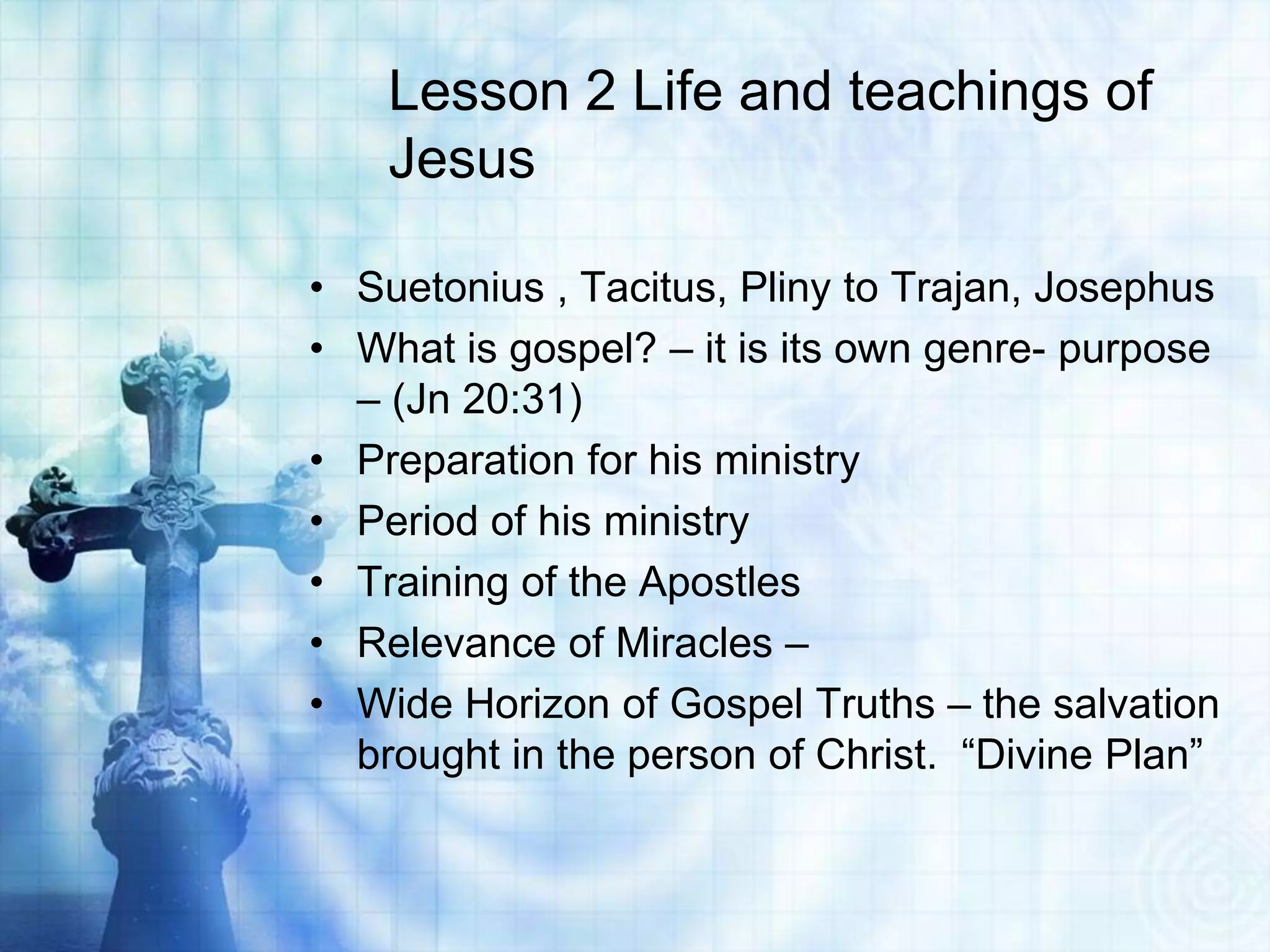 Lesson 2 Life and teachings of Jesus

• Suetonius , Tacitus, Pliny to Trajan, Josephus
• What is gospel? – it is its own genre- purpose – (Jn 20:31)
• Preparation for his ministry
• Period of his ministry
• Training of the Apostles
• Relevance of Miracles –
• Wide Horizon of Gospel Truths – the salvation brought in the person of Christ. “Divine Plan”